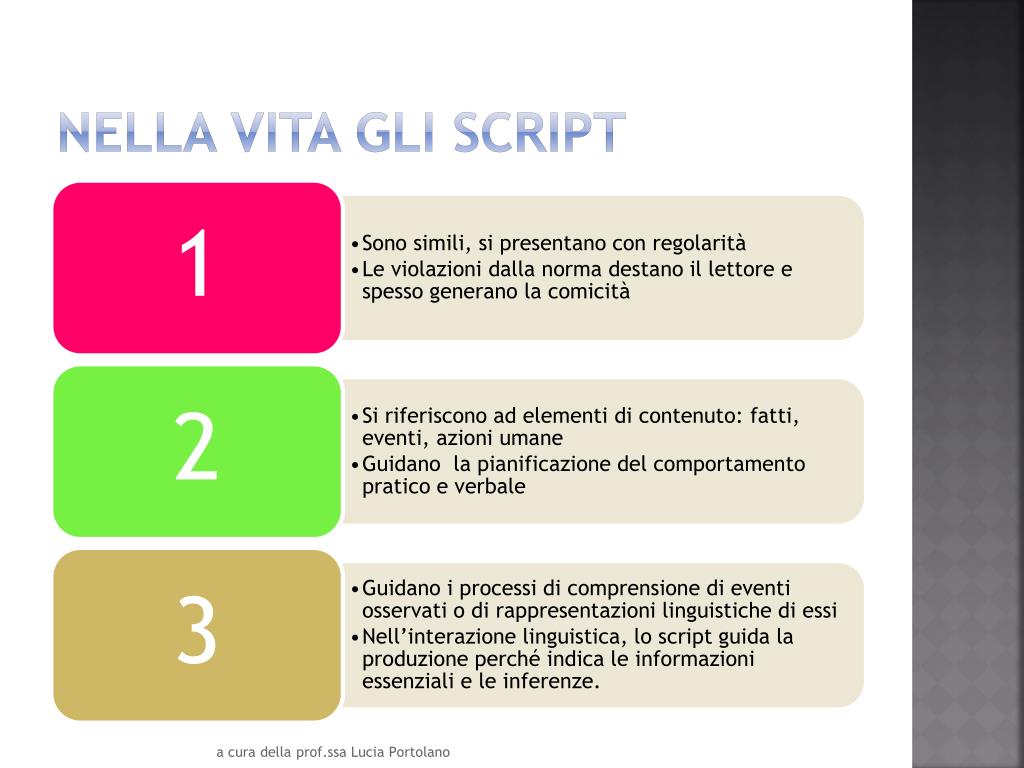 NELLA VITA GLI SCRIPT

1

•Sono simili, si presentano con regolarità
•Le violazioni dalla norma destano il lettore e spesso generano la comicità

2

•Si riferiscono ad elementi di contenuto: fatti, eventi, azioni umane
•Guidano la pianificazione del comportamento pratico e verbale

3

•Guidano i processi di comprensione di eventi osservati o di rappresentazioni linguistiche di essi
•Nell'interazione linguistica, lo script guida la produzione perché indica le informazioni essenziali e le inferenze.

a cura della prof.ssa Lucia Portolano